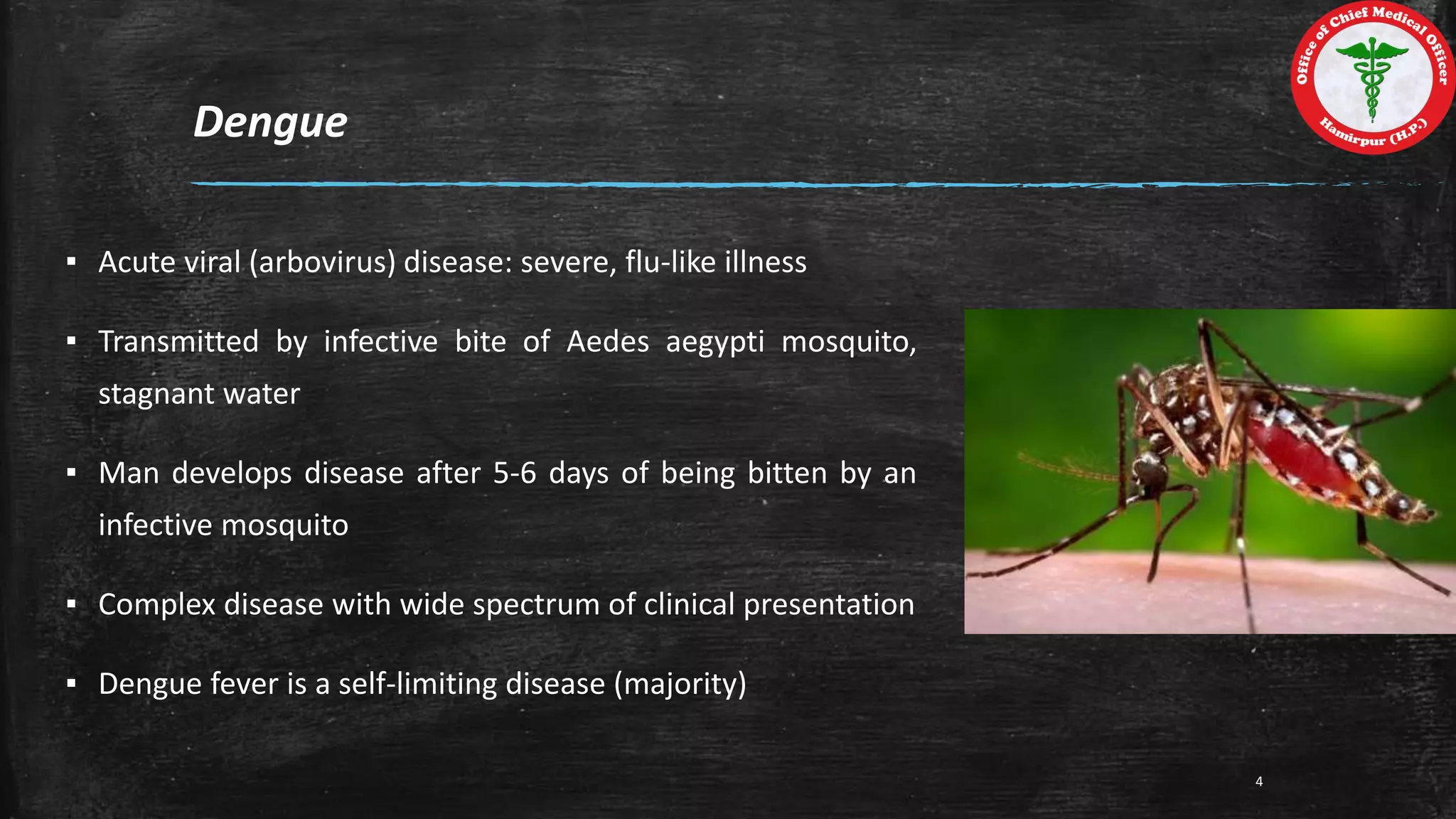 Office of Chief Medical Officer
Hamirpur (H.P.)

Dengue

▪ Acute viral (arbovirus) disease: severe, flu-like illness

▪ Transmitted by infective bite of Aedes aegypti mosquito, stagnant water

▪ Man develops disease after 5-6 days of being bitten by an infective mosquito

▪ Complex disease with wide spectrum of clinical presentation

▪ Dengue fever is a self-limiting disease (majority)

4